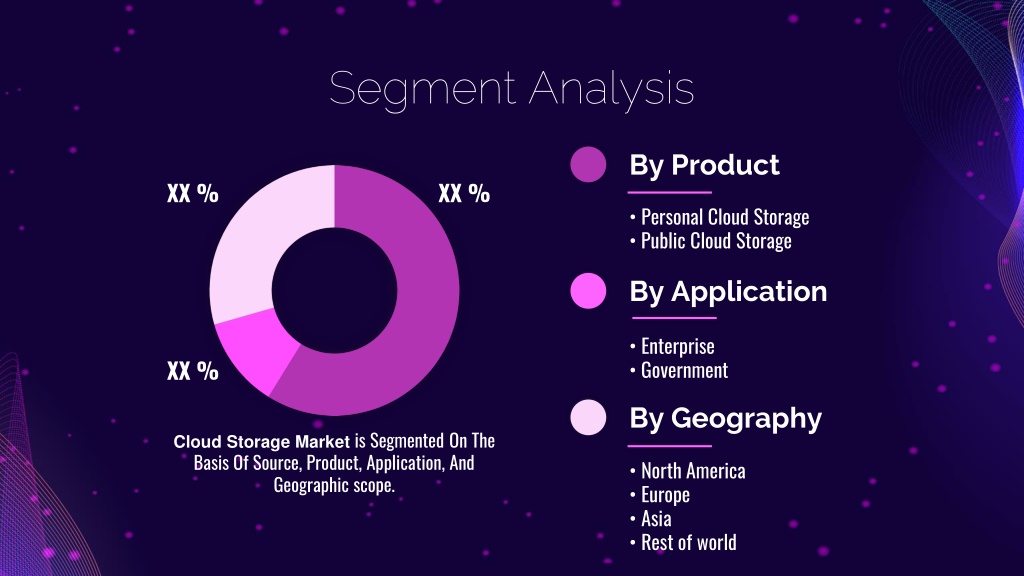 Segment Analysis

XX %

XX %

XX %

Cloud Storage Market is Segmented On The Basis Of Source, Product, Application, And Geographic scope.

By Product

• Personal Cloud Storage
• Public Cloud Storage

By Application

• Enterprise
• Government

By Geography

• North America
• Europe
• Asia
• Rest of world